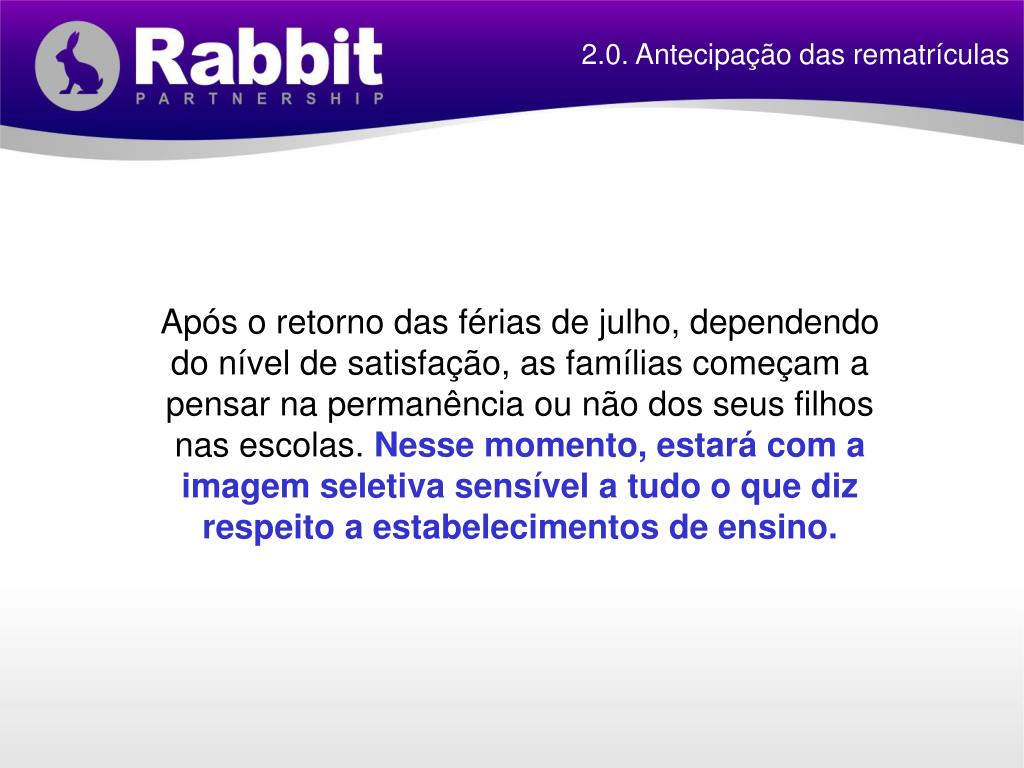 Rabbit
PARTNERSHIP

2.0. Antecipação das rematrículas

Após o retorno das férias de julho, dependendo do nível de satisfação, as famílias começam a pensar na permanência ou não dos seus filhos nas escolas. Nesse momento, estará com a imagem seletiva sensível a tudo o que diz respeito a estabelecimentos de ensino.